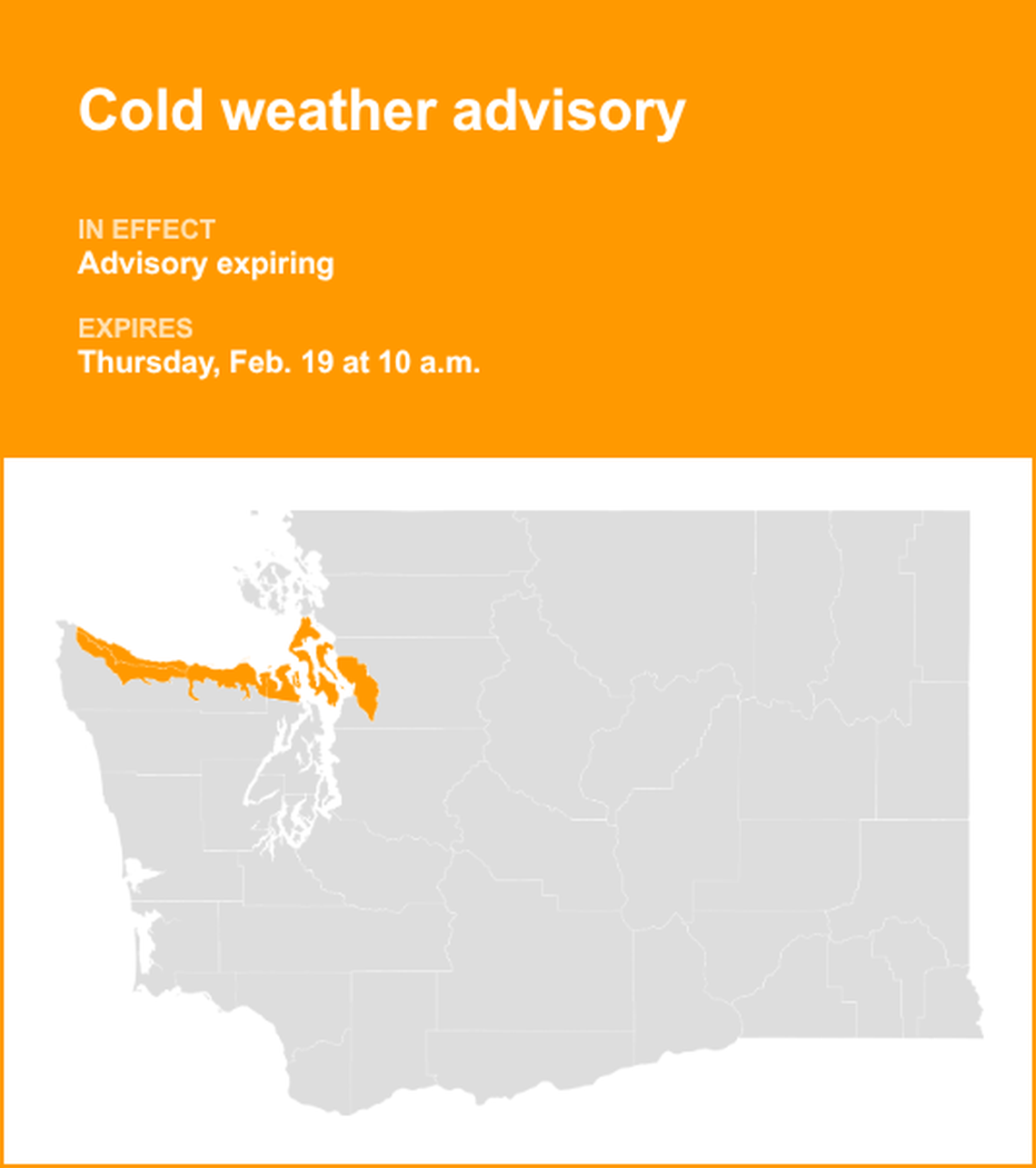 Cold weather advisory

IN EFFECT
Advisory expiring

EXPIRES
Thursday, Feb. 19 at 10 a.m.